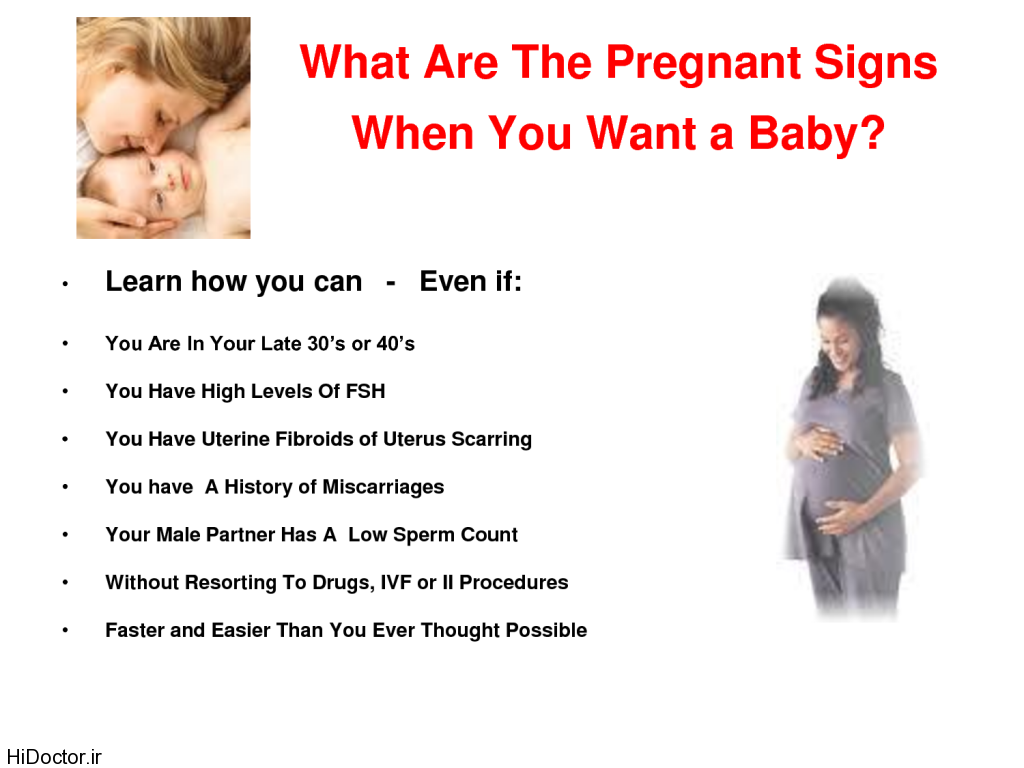 What Are The Pregnant Signs When You Want a Baby?

• Learn how you can - Even if:

• You Are In Your Late 30's or 40's

• You Have High Levels Of FSH

• You Have Uterine Fibroids of Uterus Scarring

• You have A History of Miscarriages

• Your Male Partner Has A Low Sperm Count

• Without Resorting To Drugs, IVF or II Procedures

• Faster and Easier Than You Ever Thought Possible

HiDoctor.ir